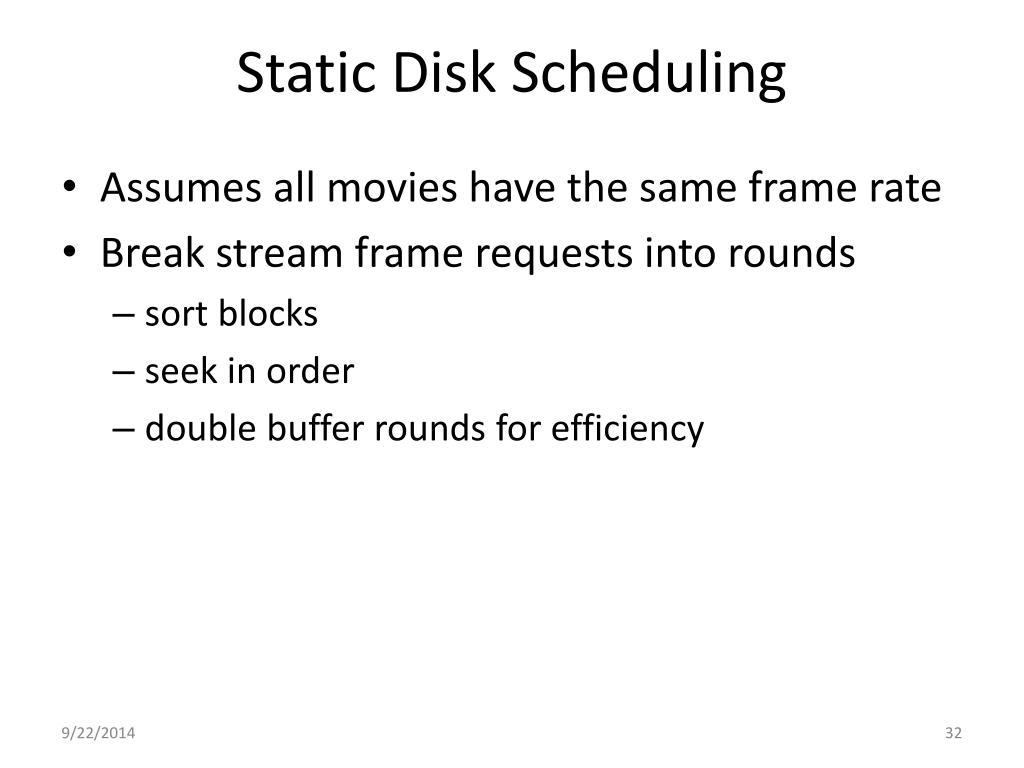 Static Disk Scheduling

• Assumes all movies have the same frame rate
• Break stream frame requests into rounds
– sort blocks
– seek in order
– double buffer rounds for efficiency

9/22/2014

32